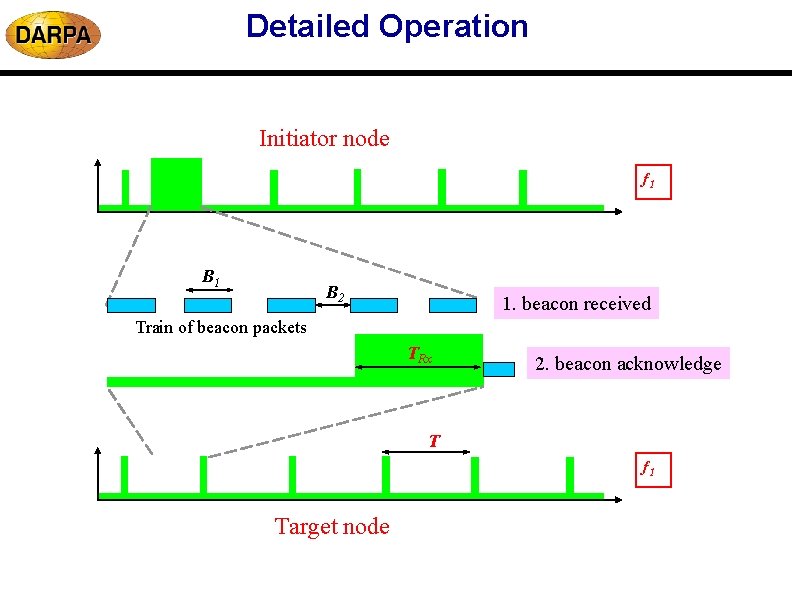 DARPA

Detailed Operation

Initiator node

$f_1$

$B_1$

$B_2$

1. beacon received

Train of beacon packets

$T_{Rx}$

2. beacon acknowledge

$T$

$f_1$

Target node